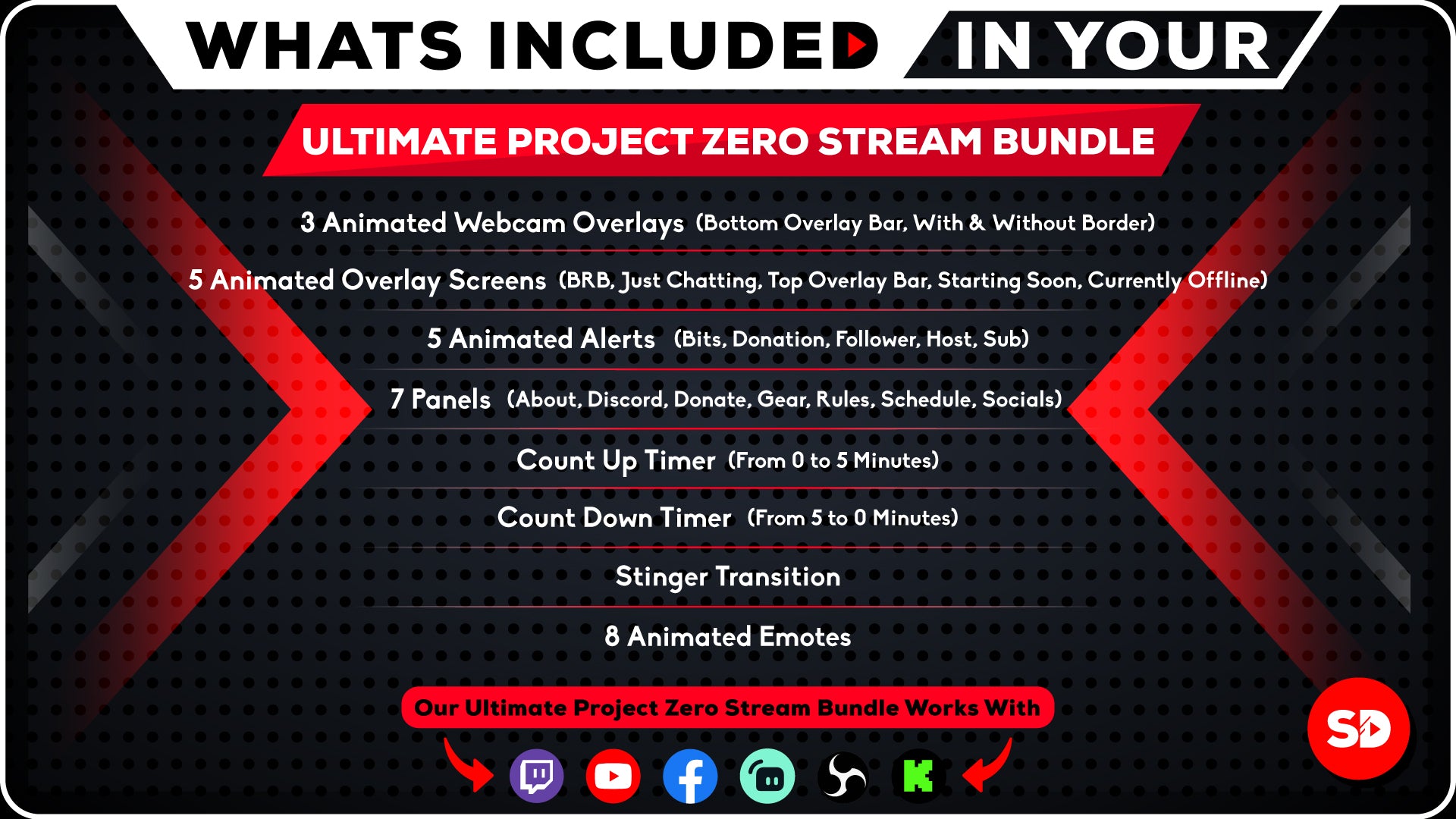 WHATS INCLUDED IN YOUR

ULTIMATE PROJECT ZERO STREAM BUNDLE

3 Animated Webcam Overlays (Bottom Overlay Bar, With & Without Border)

5 Animated Overlay Screens (BRB, Just Chatting, Top Overlay Bar, Starting Soon, Currently Offline)

5 Animated Alerts (Bits, Donation, Follower, Host, Sub)

7 Panels (About, Discord, Donate, Gear, Rules, Schedule, Socials)

Count Up Timer (From 0 to 5 Minutes)

Count Down Timer (From 5 to 0 Minutes)

Stinger Transition

8 Animated Emotes

Our Ultimate Project Zero Stream Bundle Works With

SD